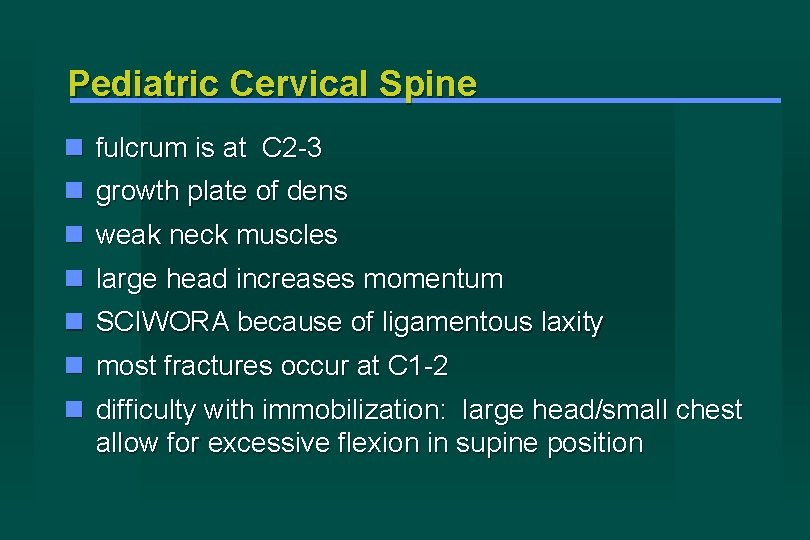 Pediatric Cervical Spine

- fulcrum is at C2-3
- growth plate of dens
- weak neck muscles
- large head increases momentum
- SCIWORA because of ligamentous laxity
- most fractures occur at C1-2
- difficulty with immobilization: large head/small chest allow for excessive flexion in supine position